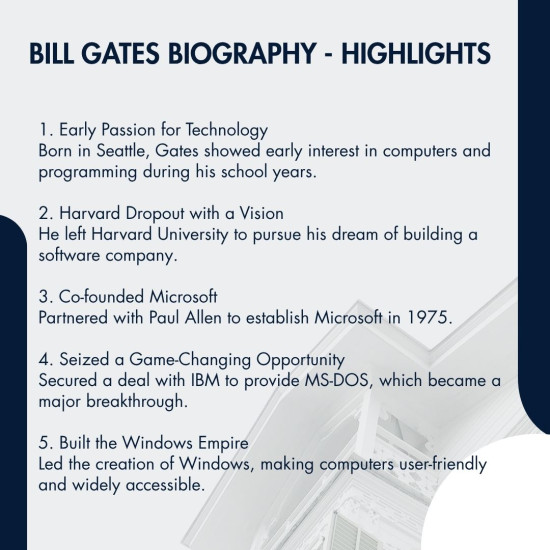 BILL GATES BIOGRAPHY - HIGHLIGHTS

1. Early Passion for Technology
Born in Seattle, Gates showed early interest in computers and programming during his school years.

2. Harvard Dropout with a Vision
He left Harvard University to pursue his dream of building a software company.

3. Co-founded Microsoft
Partnered with Paul Allen to establish Microsoft in 1975.

4. Seized a Game-Changing Opportunity
Secured a deal with IBM to provide MS-DOS, which became a major breakthrough.

5. Built the Windows Empire
Led the creation of Windows, making computers user-friendly and widely accessible.